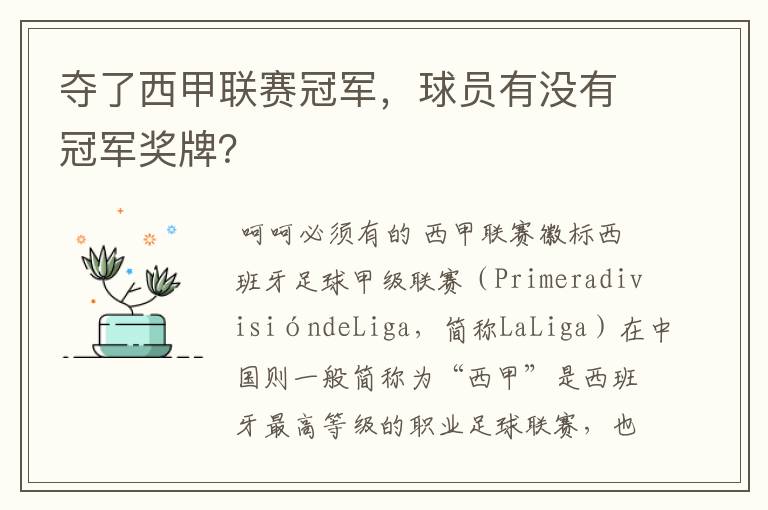 夺了西甲联赛冠军，球员有没有冠军奖牌?

呵呵必须有的 西甲联赛徽标西班牙足球甲级联赛（PrimeradivisióndeLiga，简称LaLiga）在中国则一般简称为“西甲”是西班牙最高等级的职业足球联赛，也